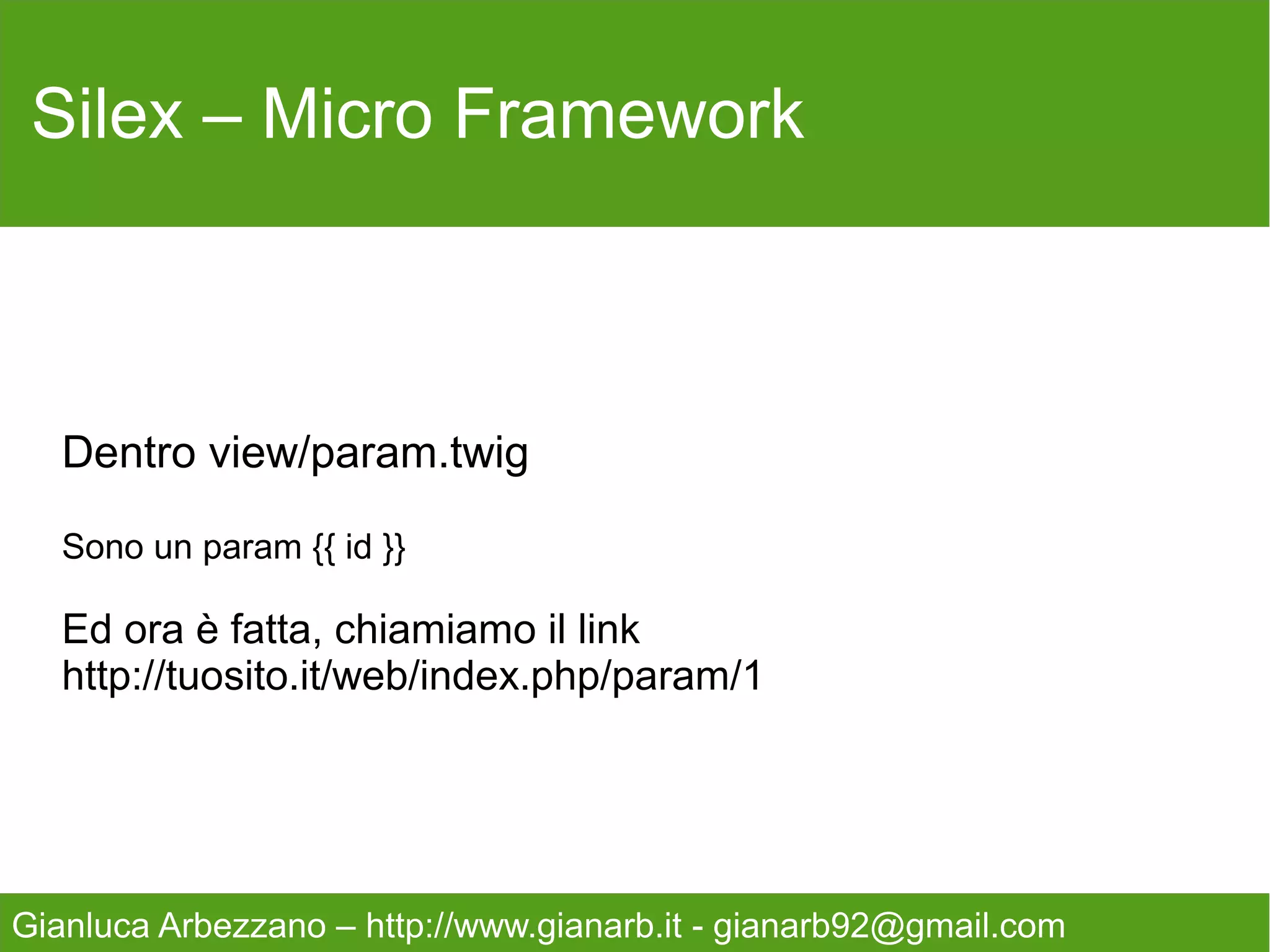 Silex – Micro Framework

Dentro view/param.twig

Sono un param {{ id }}

Ed ora è fatta, chiamiamo il link http://tuosito.it/web/index.php/param/1

Gianluca Arbezzano – http://www.gianarb.it - gianarb92@gmail.com